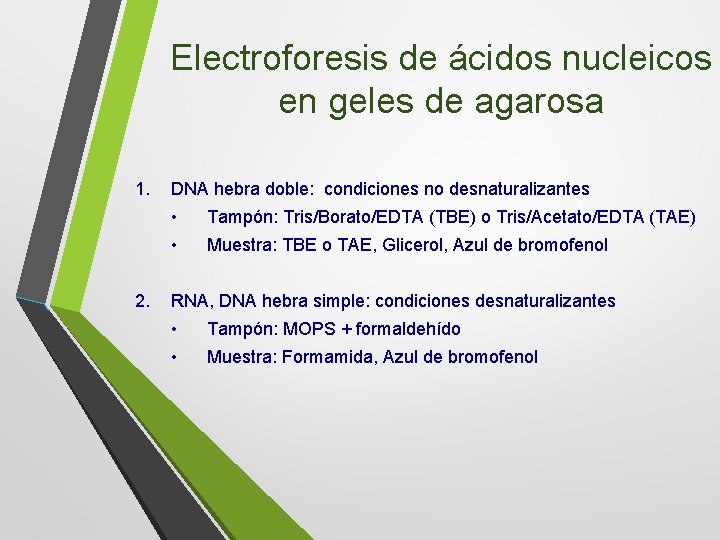 Electroforesis de ácidos nucleicos en geles de agarosa

1. DNA hebra doble: condiciones no desnaturalizantes
• Tampón: Tris/Borato/EDTA (TBE) o Tris/Acetato/EDTA (TAE)
• Muestra: TBE o TAE, Glicerol, Azul de bromofenol

2. RNA, DNA hebra simple: condiciones desnaturalizantes
• Tampón: MOPS + formaldehído
• Muestra: Formamida, Azul de bromofenol